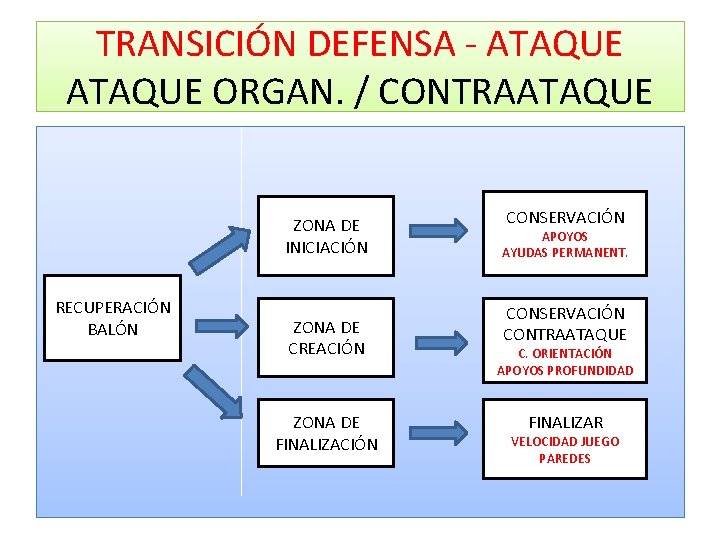 TRANSICIÓN DEFENSA - ATAQUE
ATAQUE ORGAN. / CONTRAATAQUE

RECUPERACIÓN BALÓN

ZONA DE INICIACIÓN

CONSERVACIÓN
APOYOS
AYUDAS PERMANENT.

ZONA DE CREACIÓN

CONSERVACIÓN
CONTRAATAQUE
C. ORIENTACIÓN
APOYOS PROFUNDIDAD

ZONA DE FINALIZACIÓN

FINALIZAR
VELOCIDAD JUEGO
PAREDES